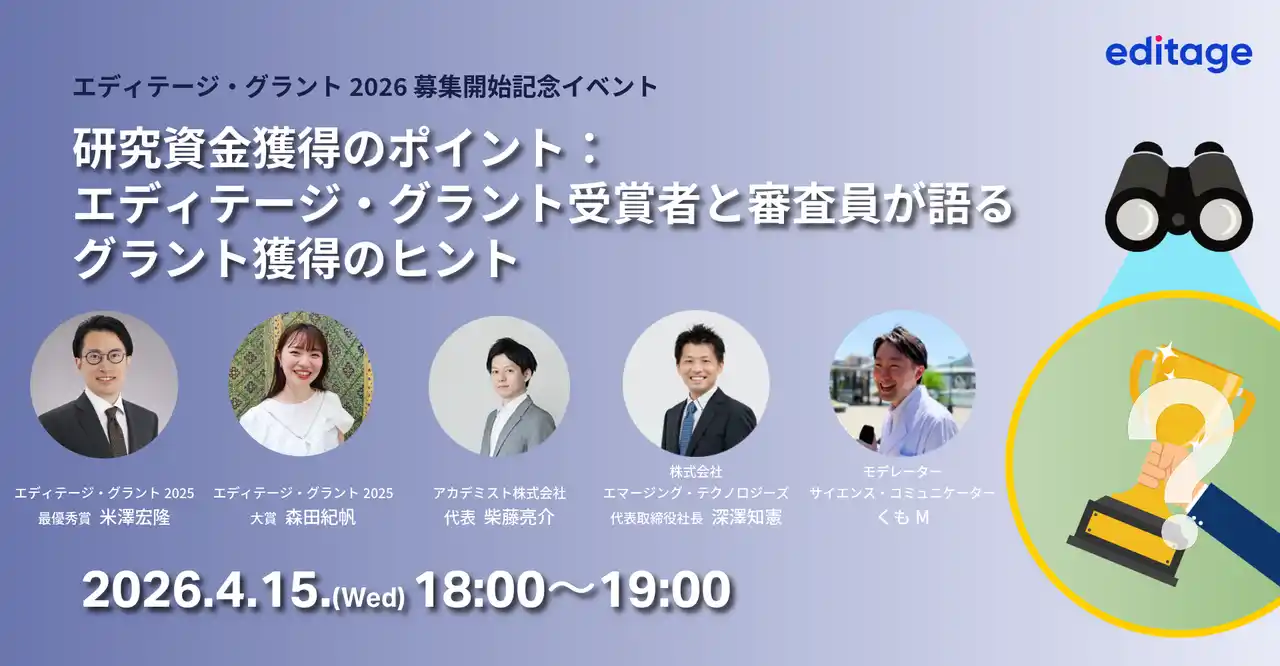 editage

エディテージ・グラント 2026 募集開始記念イベント

研究資金獲得のポイント：
エディテージ・グラント受賞者と審査員が語る
グラント獲得のヒント

エディテージ・グラント 2025
最優秀賞 米澤宏隆

エディテージ・グラント 2025
大賞 森田紀帆

アカデミスト株式会社
代表 柴藤亮介

株式会社
エマージング・テクノロジーズ
代表取締役社長 深澤知憲

モデレーター
サイエンス・コミュニケーター
くも M

2026.4.15.(Wed) 18:00～19:00